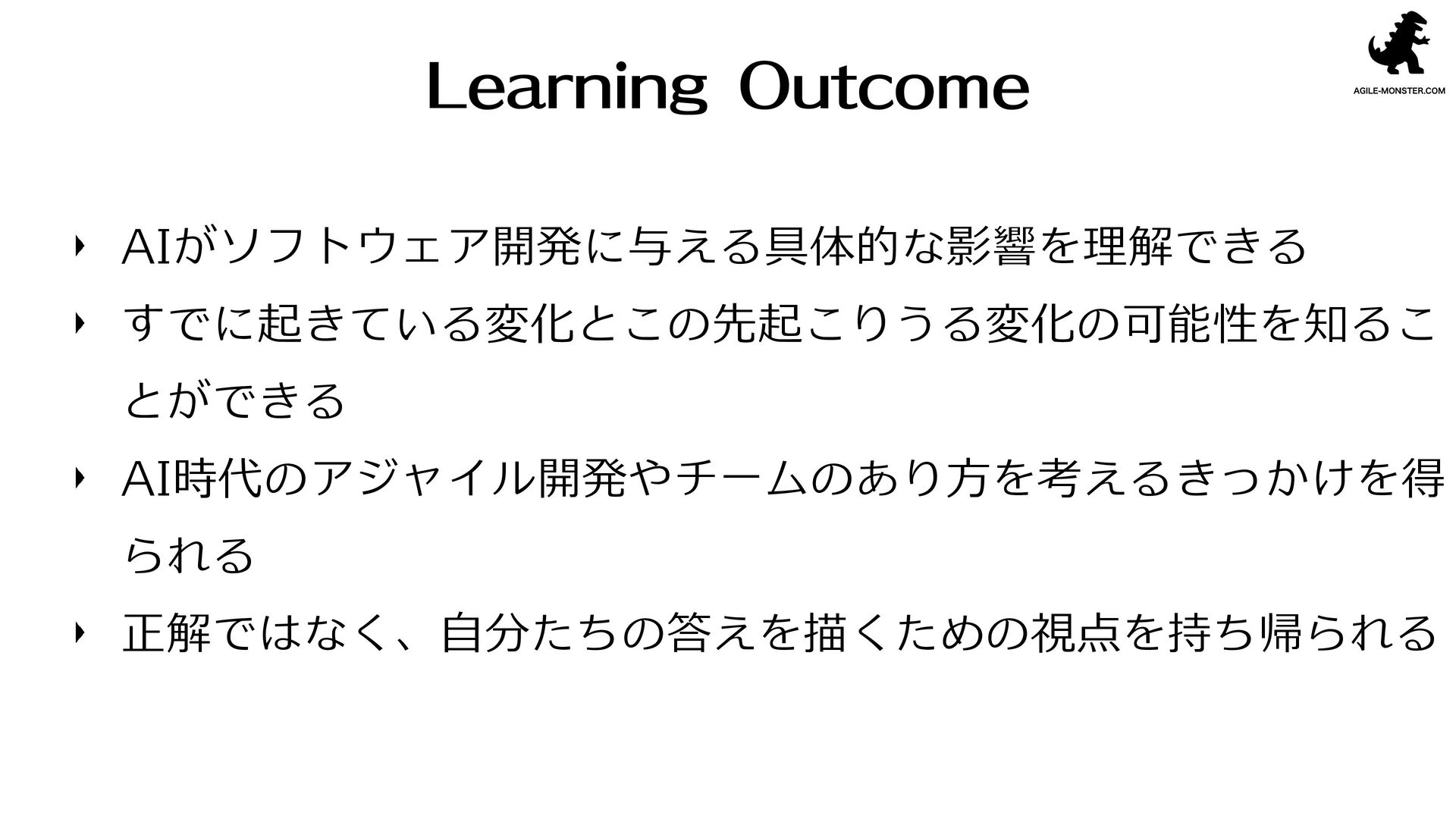 Learning Outcome

AGILE-MONSTER.COM

‣ AIがソフトウェア開発に与える具体的な影響を理解できる

‣ すでに起きている変化とこの先起こりうる変化の可能性を知ることができる

‣ AI時代のアジャイル開発やチームのあり方を考えるきっかけを得られる

‣ 正解ではなく、自分たちの答えを描くための視点を持ち帰られる